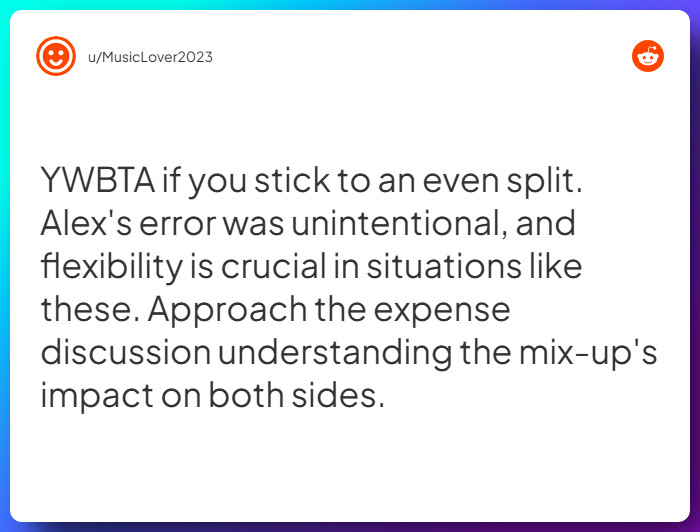 u/MusicLover2023

YWBTA if you stick to an even split. Alex's error was unintentional, and flexibility is crucial in situations like these. Approach the expense discussion understanding the mix-up's impact on both sides.